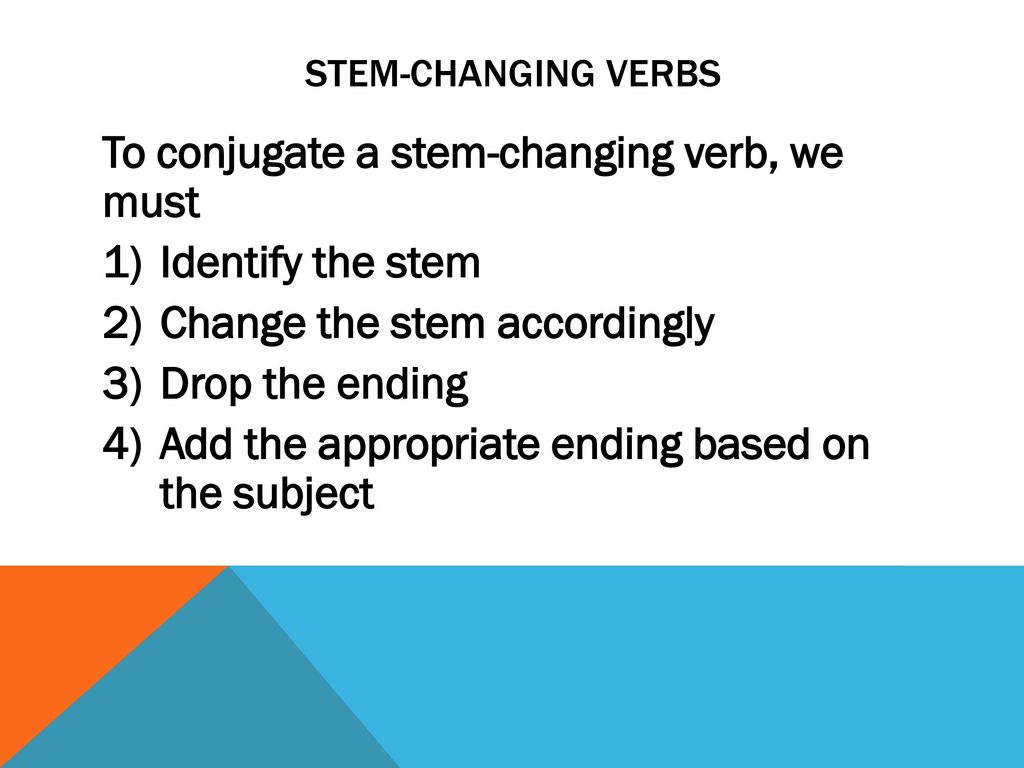 STEM-CHANGING VERBS

To conjugate a stem-changing verb, we must

1) Identify the stem
2) Change the stem accordingly
3) Drop the ending
4) Add the appropriate ending based on the subject